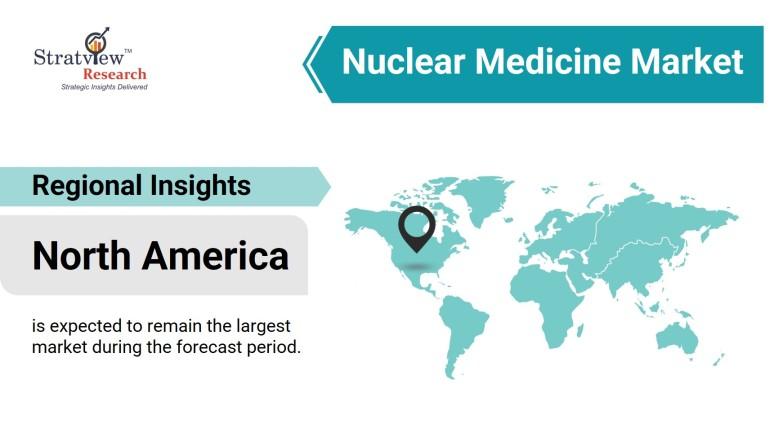 Stratview™
Research
Strategic Insights Delivered

Nuclear Medicine Market

Regional Insights

North America

is expected to remain the largest market during the forecast period.